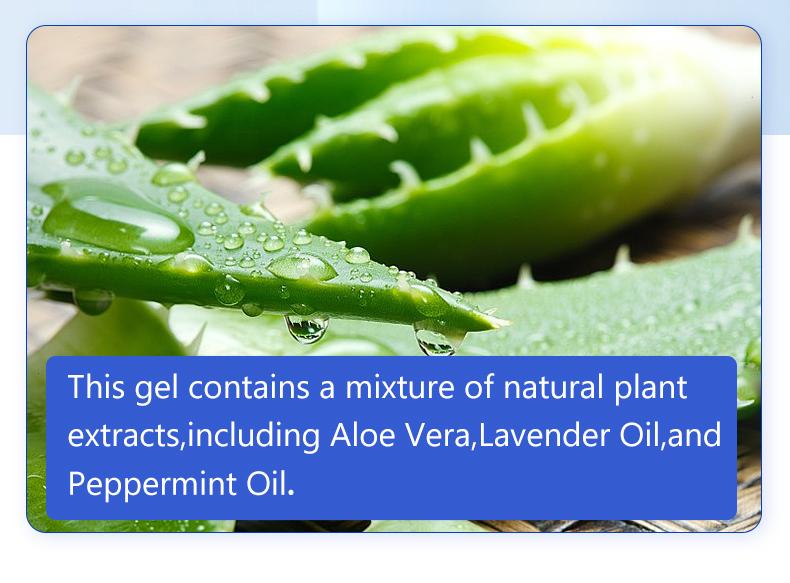 This gel contains a mixture of natural plant extracts,including Aloe Vera,Lavender Oil,and Peppermint Oil.